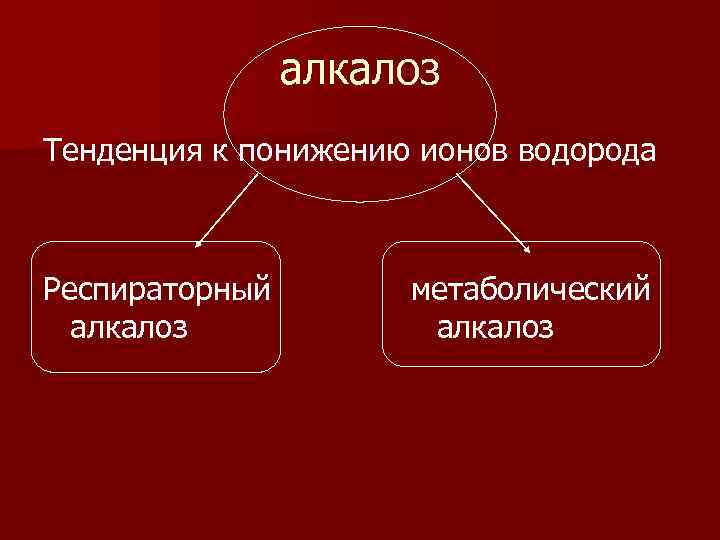 алкалоз

Тенденция к понижению ионов водорода

Респираторный алкалоз

метаболический алкалоз